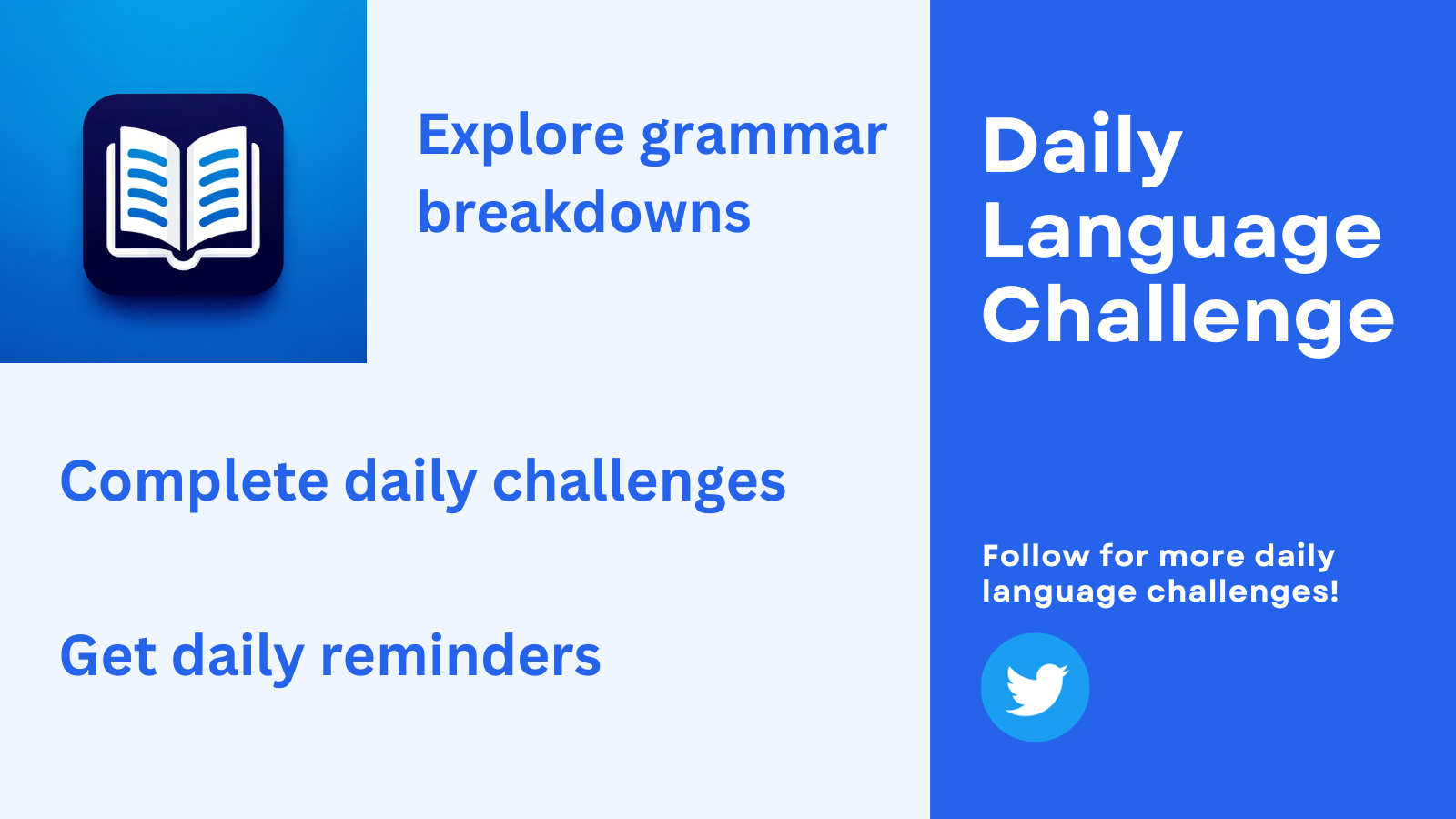 Explore grammar breakdowns

Complete daily challenges

Get daily reminders

Daily Language Challenge

Follow for more daily language challenges!